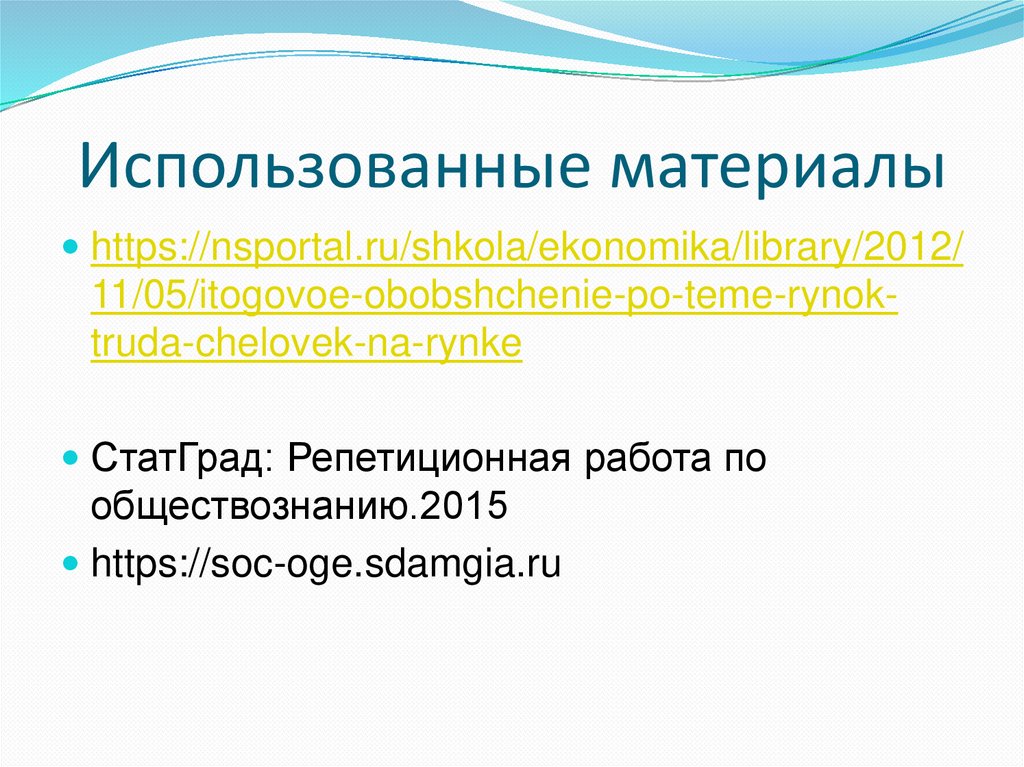 Использованные материалы

https://nsportal.ru/shkola/ekonomika/library/2012/11/05/itogovoe-obobshchenie-po-teme-rynok-truda-chelovek-na-rynke

СтатГрад: Репетиционная работа по обществознанию.2015

https://soc-oge.sdamgia.ru